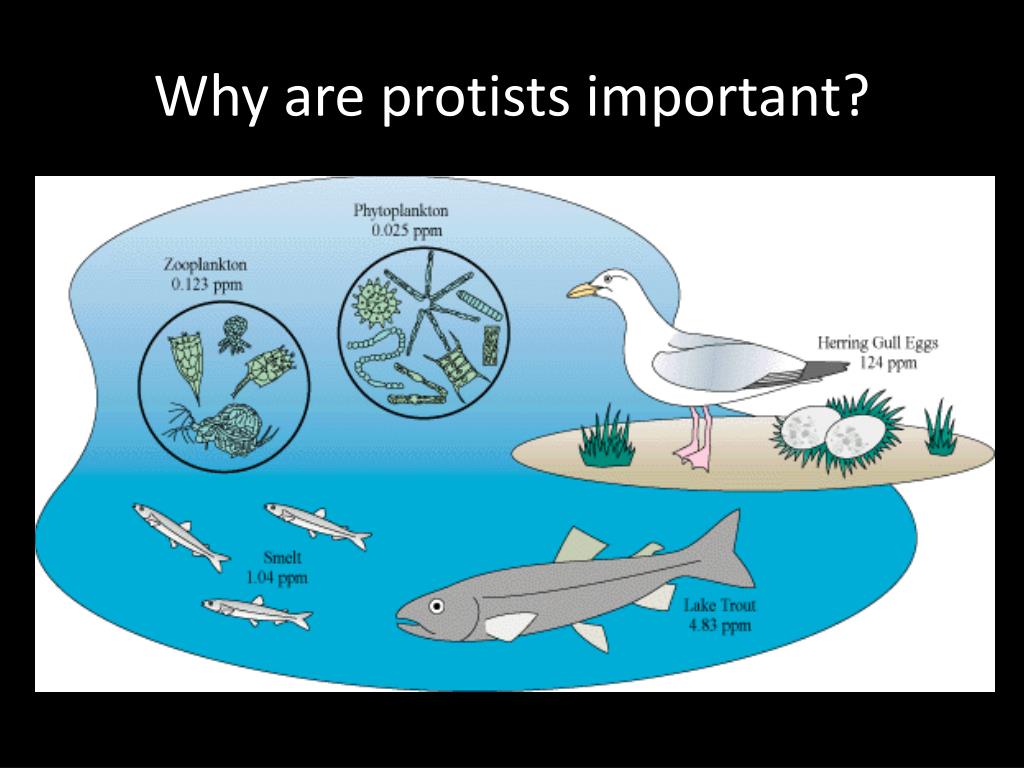 Why are protists important?

Phytoplankton
0.025 ppm

Zooplankton
0.123 ppm

Herring Gull Eggs
124 ppm

Smelt
1.04 ppm

Lake Trout
4.83 ppm